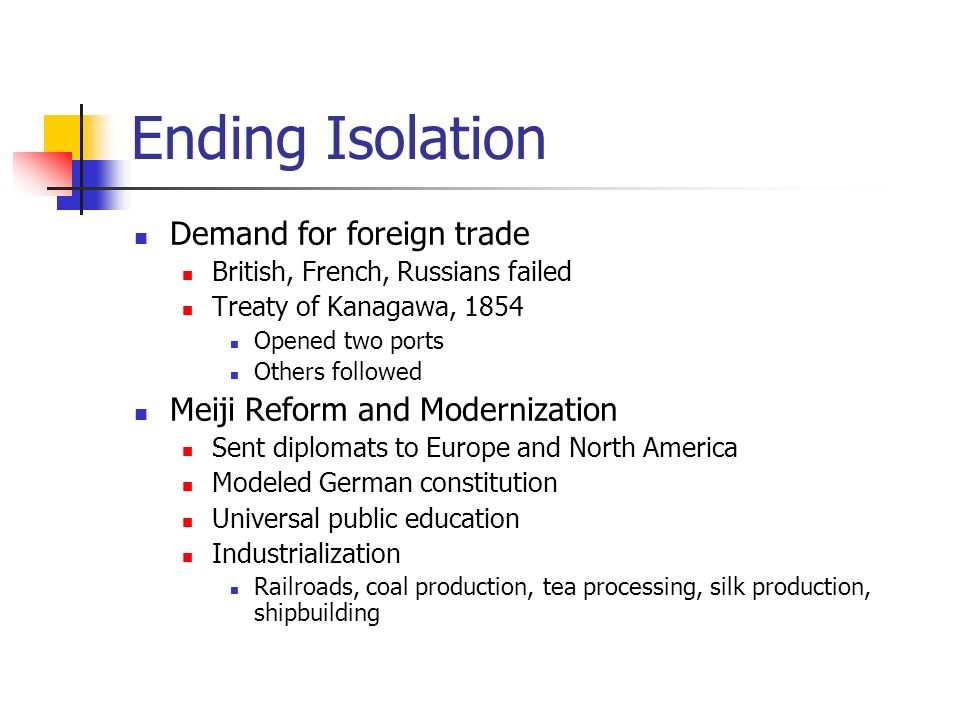 Ending Isolation

- Demand for foreign trade
  - British, French, Russians failed
  - Treaty of Kanagawa, 1854
    - Opened two ports
    - Others followed
- Meiji Reform and Modernization
  - Sent diplomats to Europe and North America
  - Modeled German constitution
  - Universal public education
  - Industrialization
    - Railroads, coal production, tea processing, silk production, shipbuilding